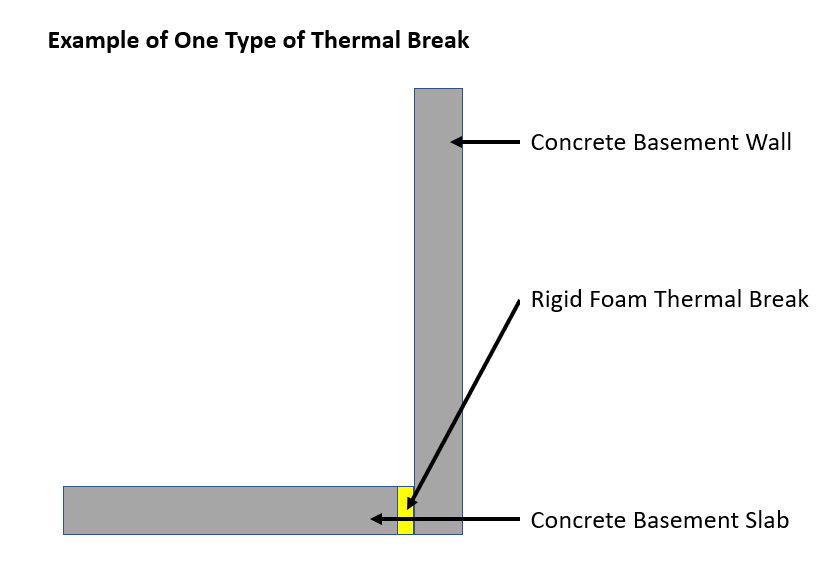 Example of One Type of Thermal Break

Concrete Basement Wall

Rigid Foam Thermal Break

Concrete Basement Slab